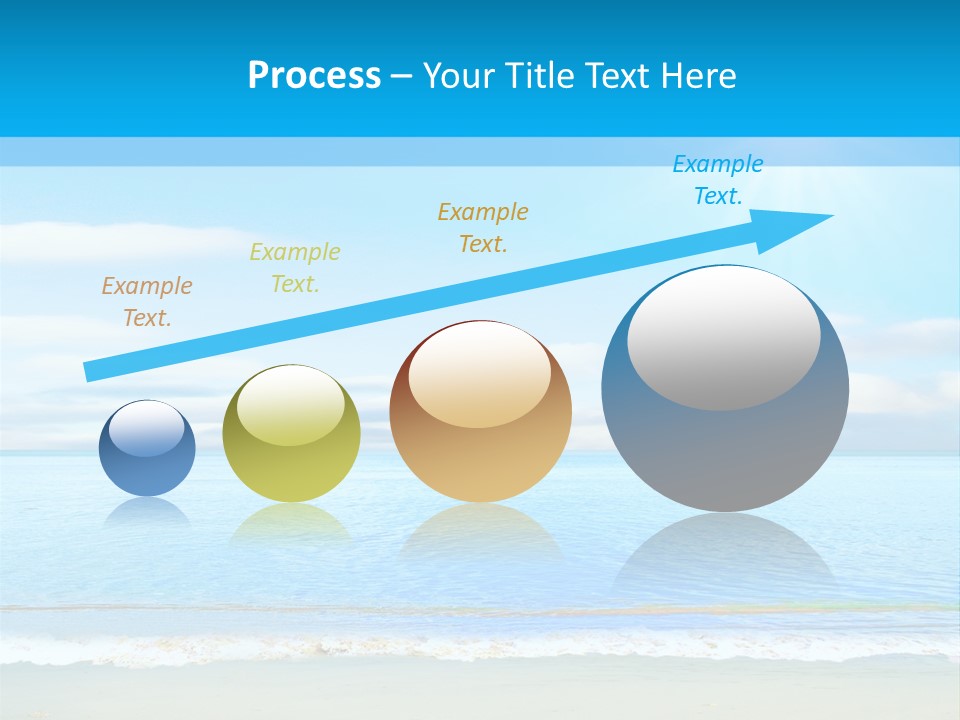 Process – Your Title Text Here

Example Text.

Example Text.

Example Text.

Example Text.